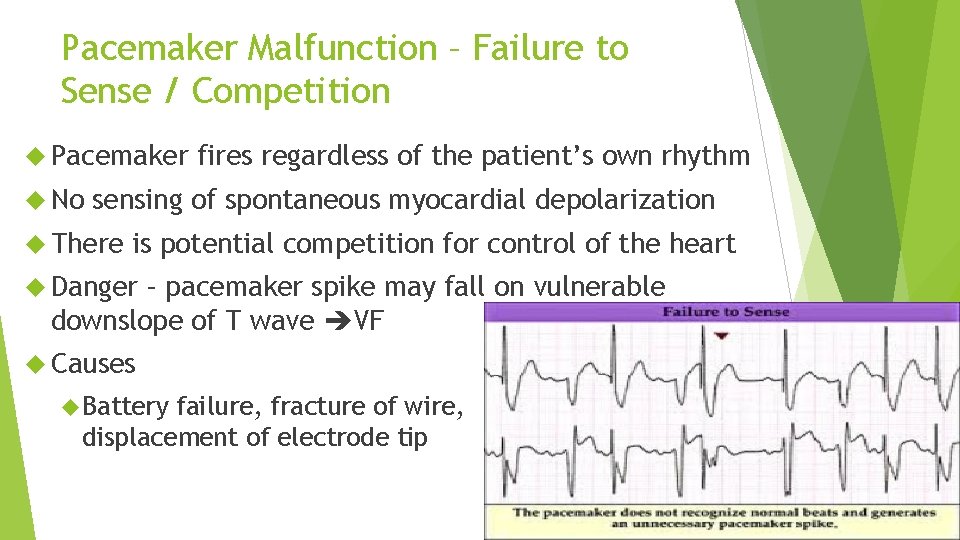 Pacemaker Malfunction – Failure to Sense / Competition

Pacemaker fires regardless of the patient's own rhythm

No sensing of spontaneous myocardial depolarization

There is potential competition for control of the heart

Danger – pacemaker spike may fall on vulnerable downslope of T wave ➔VF

Causes

Battery failure, fracture of wire, displacement of electrode tip

Failure to Sense

The pacemaker does not recognize normal beats and generates an unnecessary pacemaker spike.